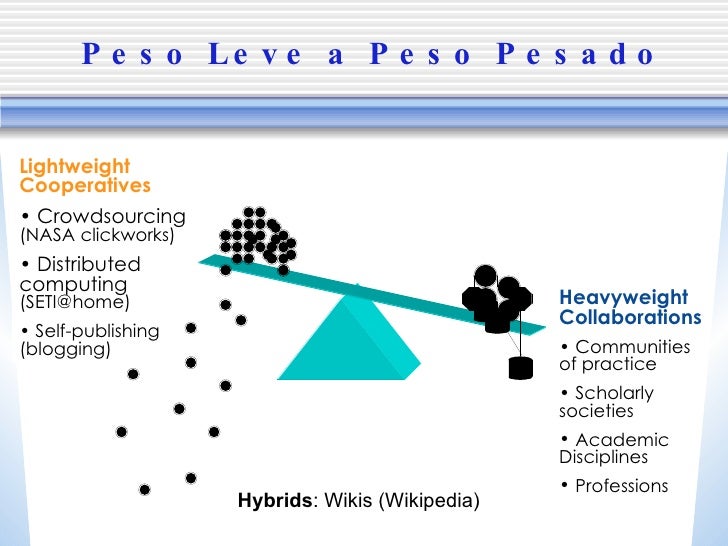 Peso Leve a Peso Pesado

Lightweight Cooperatives

• Crowdsourcing (NASA clickworks)

• Distributed computing (SETI@home)

• Self-publishing (blogging)

Heavyweight Collaborations

• Communities of practice

• Scholarly societies

• Academic Disciplines

• Professions

Hybrids: Wikis (Wikipedia)